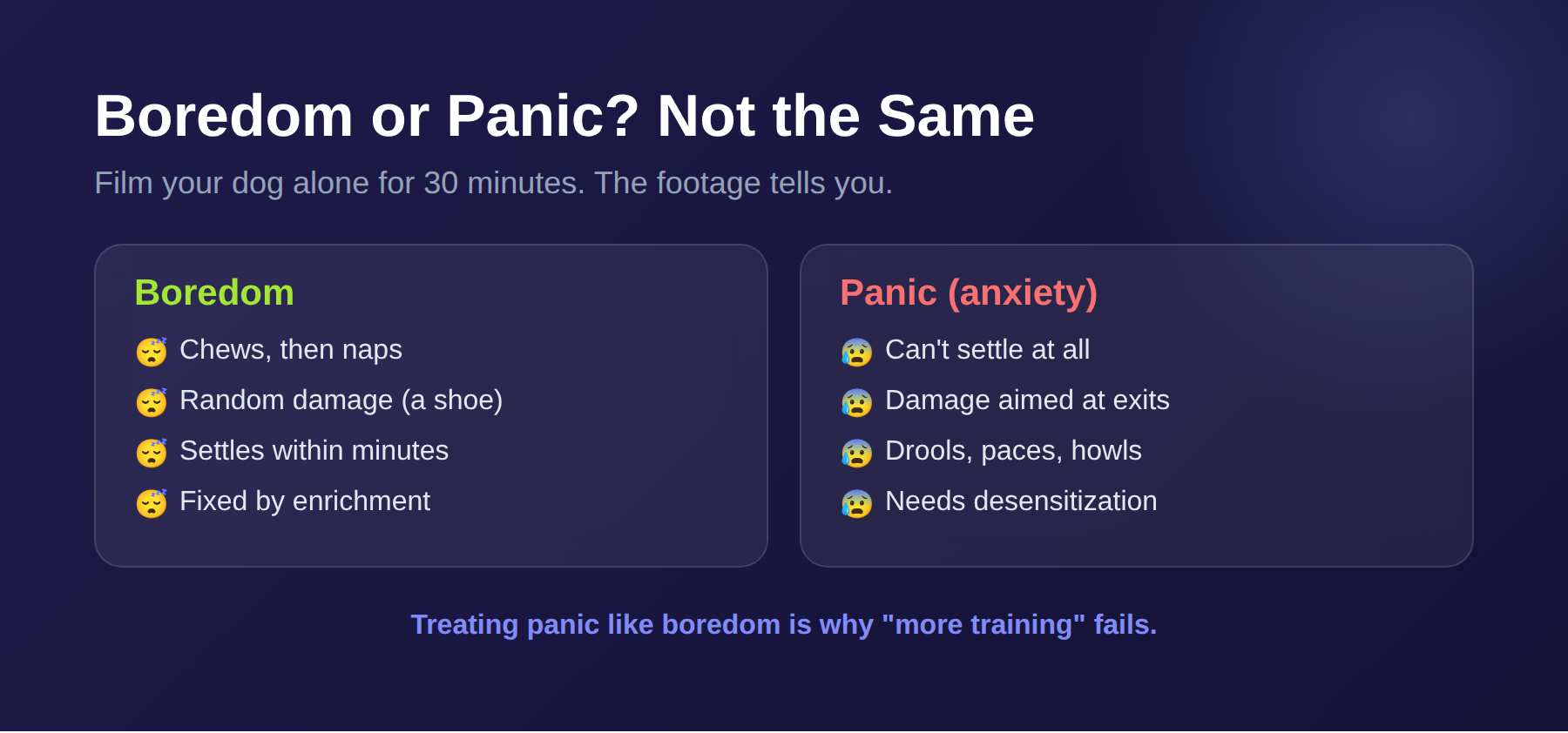 Boredom or Panic? Not the Same

Film your dog alone for 30 minutes. The footage tells you.

Boredom

😴 Chews, then naps

😴 Random damage (a shoe)

😴 Settles within minutes

😴 Fixed by enrichment

Panic (anxiety)

😰 Can't settle at all

😰 Damage aimed at exits

😰 Drools, paces, howls

😰 Needs desensitization

Treating panic like boredom is why "more training" fails.